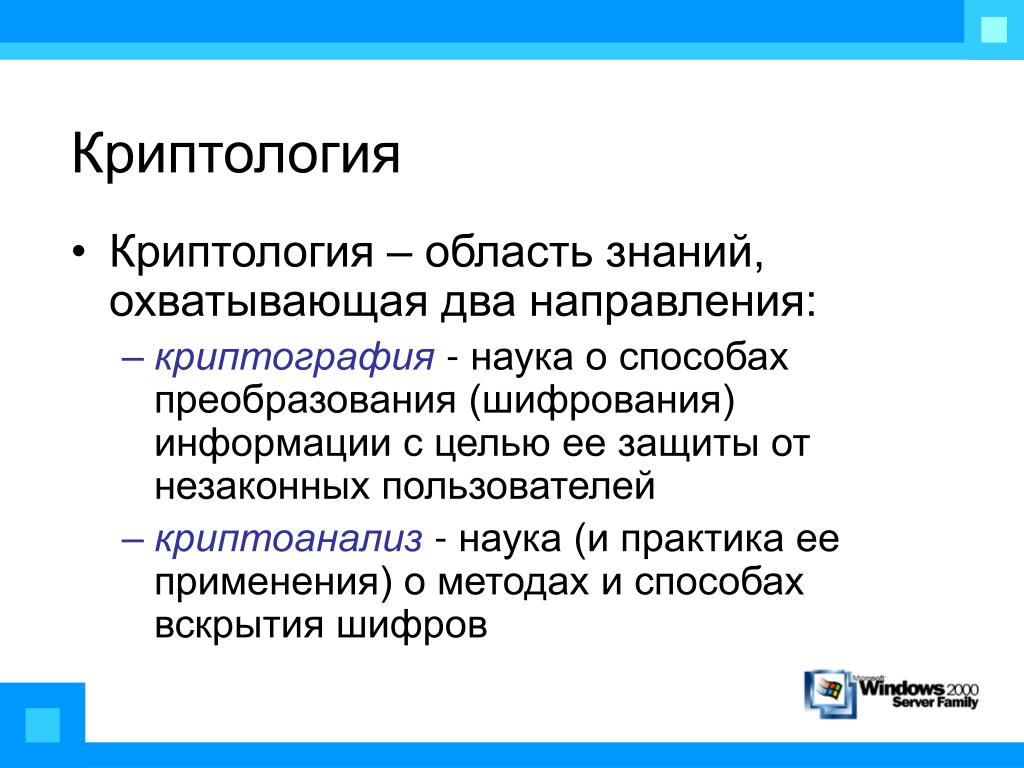 Криптология

• Криптология – область знаний, охватывающая два направления:

– криптография - наука о способах преобразования (шифрования) информации с целью ее защиты от незаконных пользователей

– криптоанализ - наука (и практика ее применения) о методах и способах вскрытия шифров

Microsoft Windows 2000 Server Family